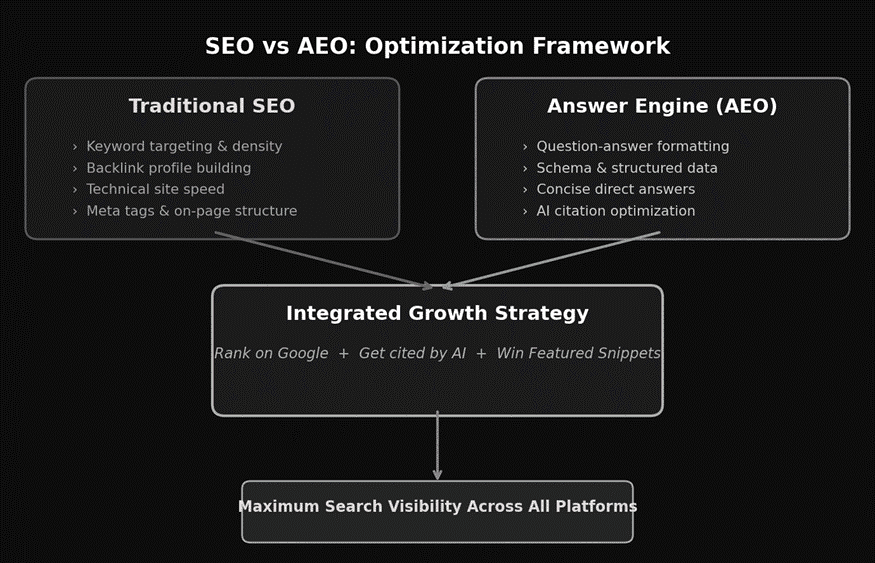 SEO vs AEO: Optimization Framework

Traditional SEO

› Keyword targeting & density
› Backlink profile building
› Technical site speed
› Meta tags & on-page structure

Answer Engine (AEO)

› Question-answer formatting
› Schema & structured data
› Concise direct answers
› AI citation optimization

Integrated Growth Strategy

Rank on Google + Get cited by AI + Win Featured Snippets

Maximum Search Visibility Across All Platforms